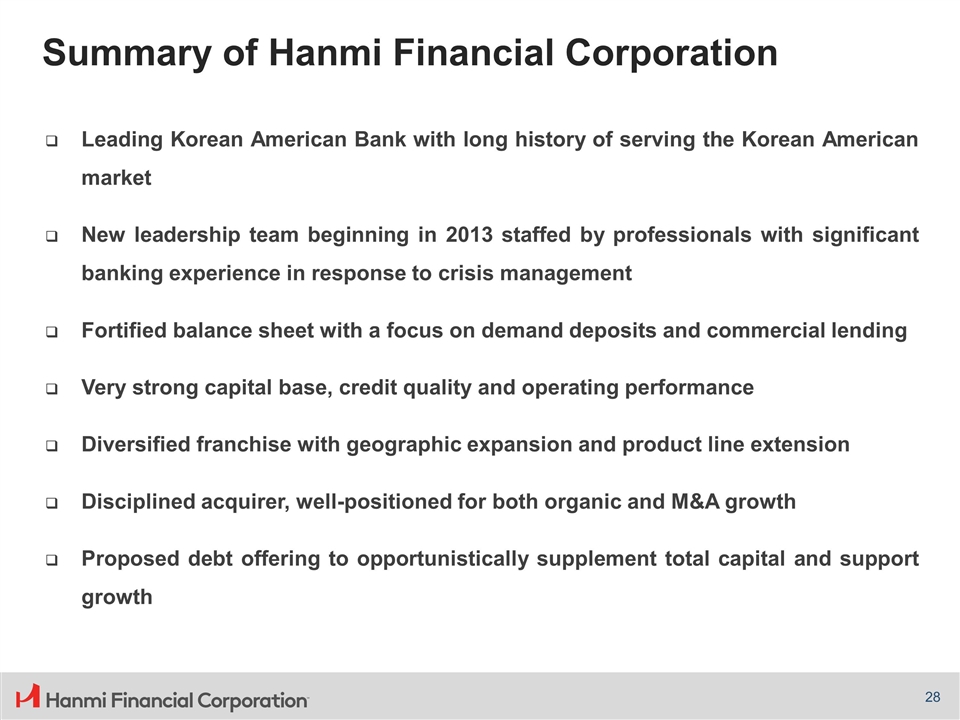 Summary of Hanmi Financial Corporation

❑ Leading Korean American Bank with long history of serving the Korean American market

❑ New leadership team beginning in 2013 staffed by professionals with significant banking experience in response to crisis management

❑ Fortified balance sheet with a focus on demand deposits and commercial lending

❑ Very strong capital base, credit quality and operating performance

❑ Diversified franchise with geographic expansion and product line extension

❑ Disciplined acquirer, well-positioned for both organic and M&A growth

❑ Proposed debt offering to opportunistically supplement total capital and support growth

Hanmi Financial Corporation

28